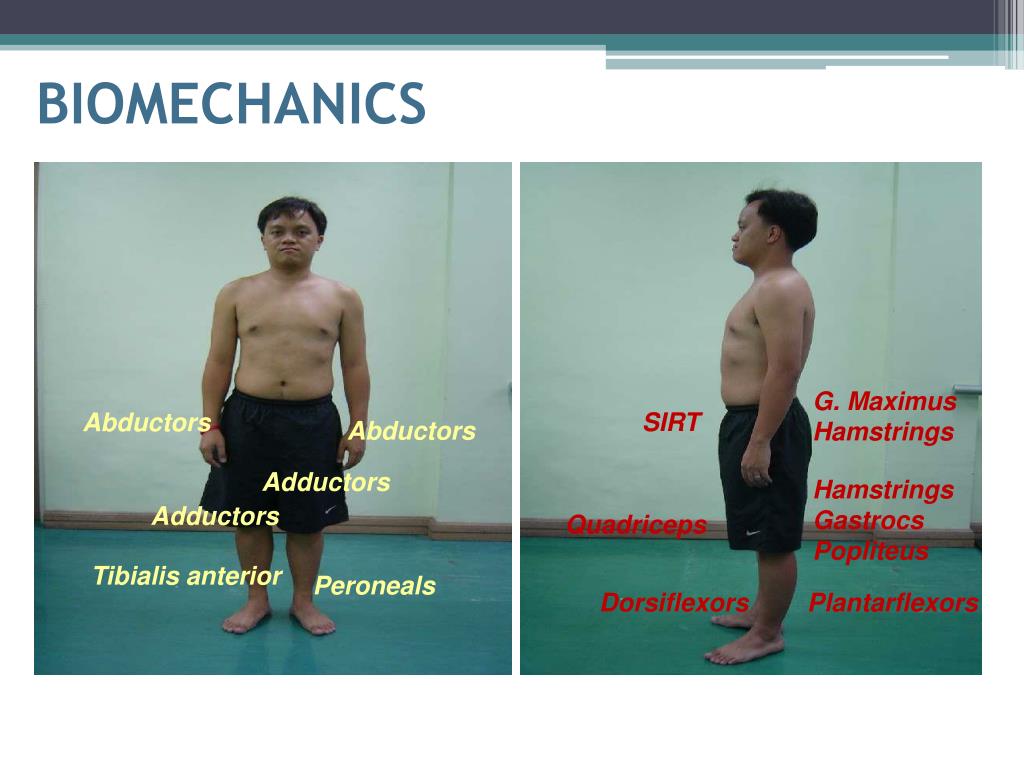 BIOMECHANICS

Abductors
Abductors
Adductors
Adductors
Tibialis anterior
Peroneals

SIRT
G. Maximus
Hamstrings
Hamstrings
Gastrocs
Popliteus
Quadriceps
Dorsiflexors
Plantarflexors